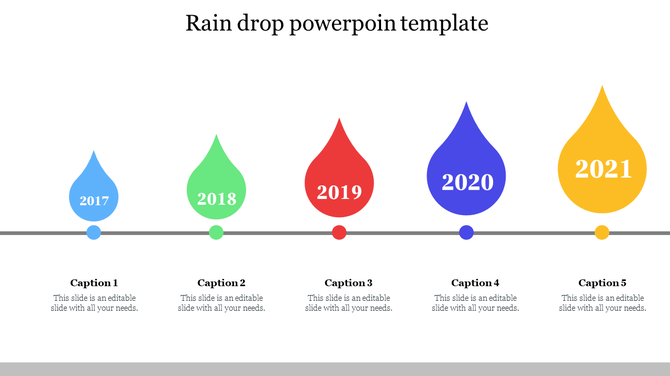 Rain drop powerpoin template

2017

2018

2019

2020

2021

Caption 1
This slide is an editable slide with all your needs.

Caption 2
This slide is an editable slide with all your needs.

Caption 3
This slide is an editable slide with all your needs.

Caption 4
This slide is an editable slide with all your needs.

Caption 5
This slide is an editable slide with all your needs.